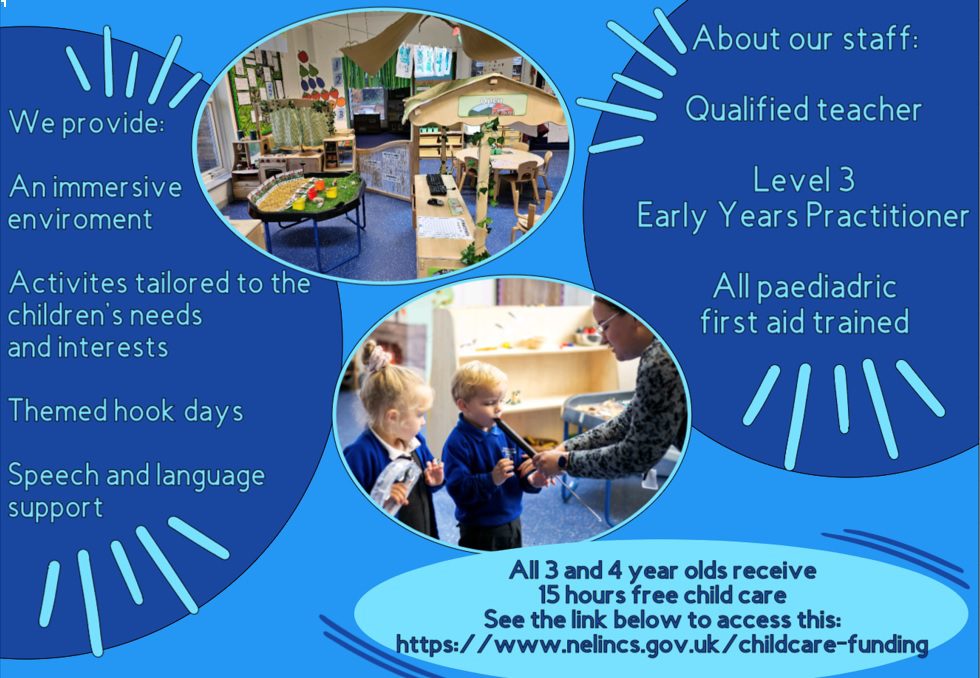 We provide:

An immersive enviroment

Activites tailored to the children's needs and interests

Themed hook days

Speech and language support

About our staff:

Qualified teacher

Level 3
Early Years Practitioner

All paediadric first aid trained

All 3 and 4 year olds receive
15 hours free child care
See the link below to access this:
https://www.nelincs.gov.uk/childcare-funding